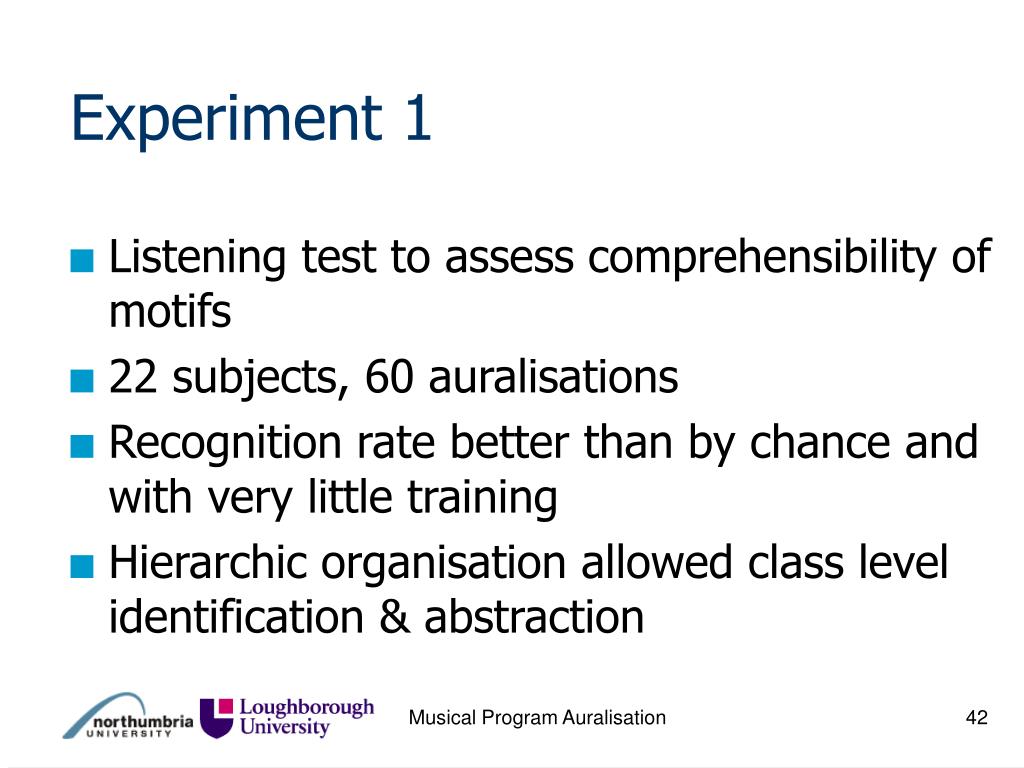 Experiment 1

■ Listening test to assess comprehensibility of motifs
■ 22 subjects, 60 auralisations
■ Recognition rate better than by chance and with very little training
■ Hierarchic organisation allowed class level identification & abstraction

northumbria UNIVERSITY

Loughborough University

Musical Program Auralisation

42